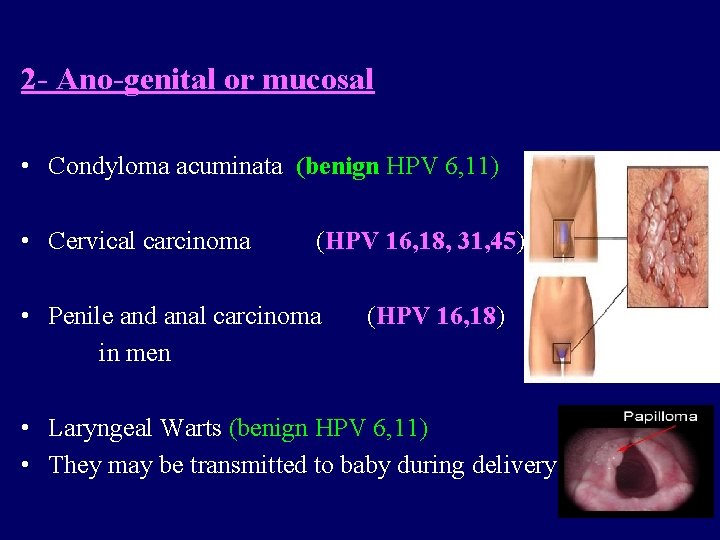 2- Ano-genital or mucosal

• Condyloma acuminata (benign HPV 6,11)

• Cervical carcinoma (HPV 16,18, 31,45)

• Penile and anal carcinoma (HPV 16,18) in men

• Laryngeal Warts (benign HPV 6,11)
• They may be transmitted to baby during delivery

Papilloma